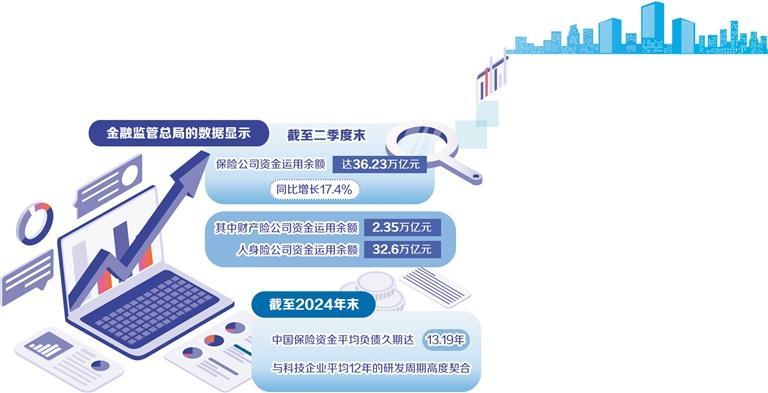 金融监管总局的数据显示

截至二季度末

保险公司资金运用余额 达36.23万亿元

同比增长17.4%

其中财产险公司资金运用余额 2.35万亿元

人身险公司资金运用余额 32.6万亿元

截至2024年末

中国保险资金平均负债久期达 13.19年

与科技企业平均12年的研发周期高度契合